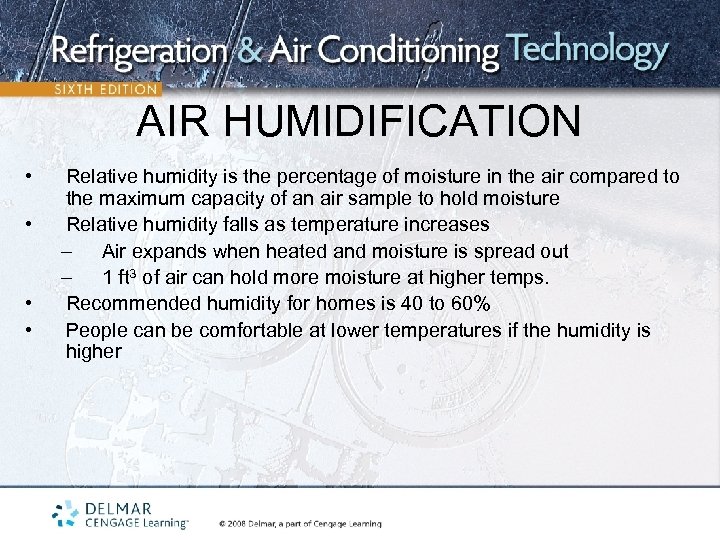 Refrigeration & Air Conditioning Technology
SIXTH EDITION

AIR HUMIDIFICATION

• Relative humidity is the percentage of moisture in the air compared to the maximum capacity of an air sample to hold moisture
• Relative humidity falls as temperature increases
– Air expands when heated and moisture is spread out
– 1 $ft^3$ of air can hold more moisture at higher temps.
• Recommended humidity for homes is 40 to 60%
• People can be comfortable at lower temperatures if the humidity is higher

DELMAR
CENGAGE Learning™

© 2008 Delmar, a part of Cengage Learning